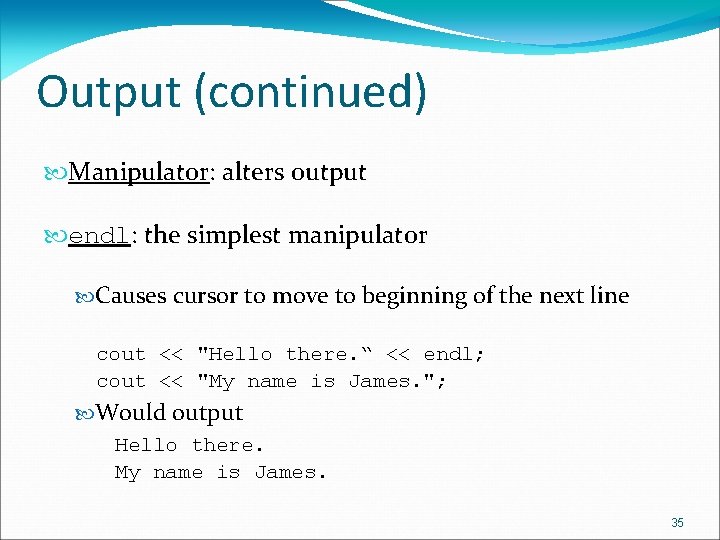 Output (continued)

Manipulator: alters output

endl: the simplest manipulator

Causes cursor to move to beginning of the next line

cout << "Hello there.“ << endl;
cout << "My name is James.";

Would output

Hello there.
My name is James.

35